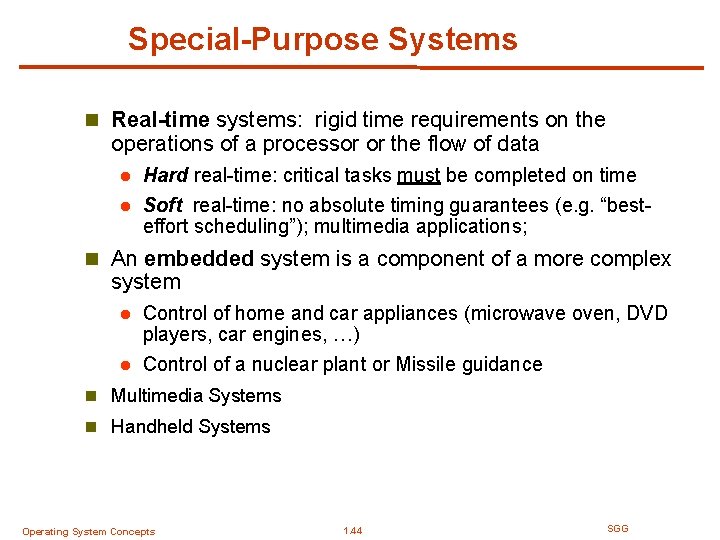 Special-Purpose Systems

Real-time systems: rigid time requirements on the operations of a processor or the flow of data

Hard real-time: critical tasks must be completed on time

Soft real-time: no absolute timing guarantees (e.g. “best-effort scheduling”); multimedia applications;

An embedded system is a component of a more complex system

Control of home and car appliances (microwave oven, DVD players, car engines, …)

Control of a nuclear plant or Missile guidance

Multimedia Systems

Handheld Systems

Operating System Concepts

1.44

SGG